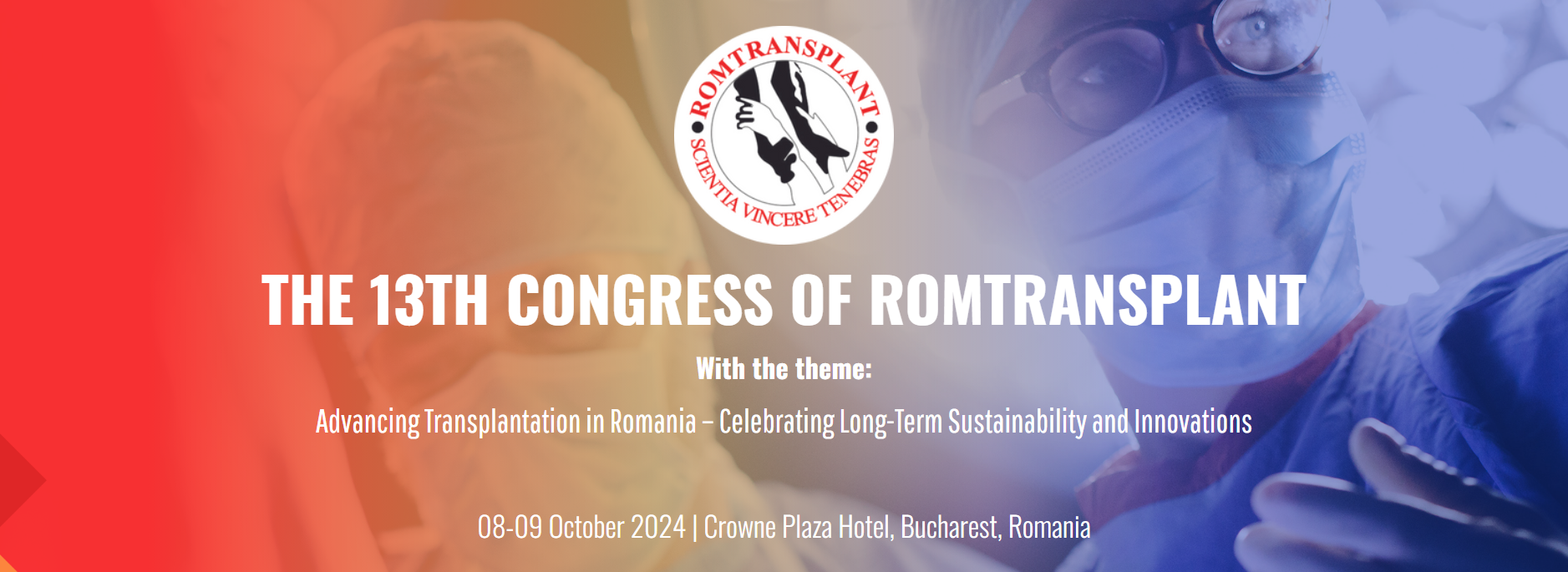 ROMTRANSPLANT
SCIENTIA VINCERE TENEBRAS

THE 13TH CONGRESS OF ROMTRANSPLANT

With the theme:

Advancing Transplantation in Romania – Celebrating Long-Term Sustainability and Innovations

08-09 October 2024 | Crowne Plaza Hotel, Bucharest, Romania